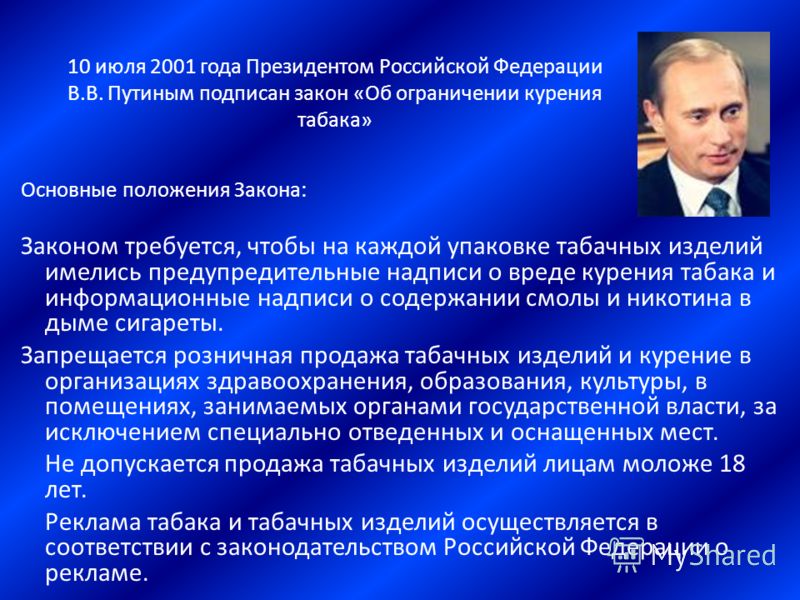 10 июля 2001 года Президентом Российской Федерации В.В. Путиным подписан закон «Об ограничении курения табака»

Основные положения Закона:

Законом требуется, чтобы на каждой упаковке табачных изделий имелись предупредительные надписи о вреде курения табака и информационные надписи о содержании смолы и никотина в дыме сигареты.

Запрещается розничная продажа табачных изделий и курение в организациях здравоохранения, образования, культуры, в помещениях, занимаемых органами государственной власти, за исключением специально отведенных и оснащенных мест.

Не допускается продажа табачных изделий лицам моложе 18 лет.

Реклама табака и табачных изделий осуществляется в соответствии с законодательством Российской Федерации о рекламе.

MyShared